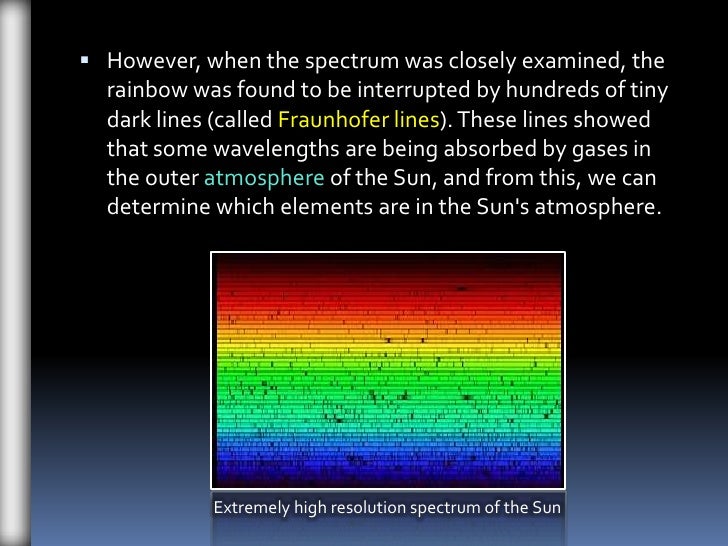 ▪ However, when the spectrum was closely examined, the rainbow was found to be interrupted by hundreds of tiny dark lines (called Fraunhofer lines). These lines showed that some wavelengths are being absorbed by gases in the outer atmosphere of the Sun, and from this, we can determine which elements are in the Sun's atmosphere.

Extremely high resolution spectrum of the Sun